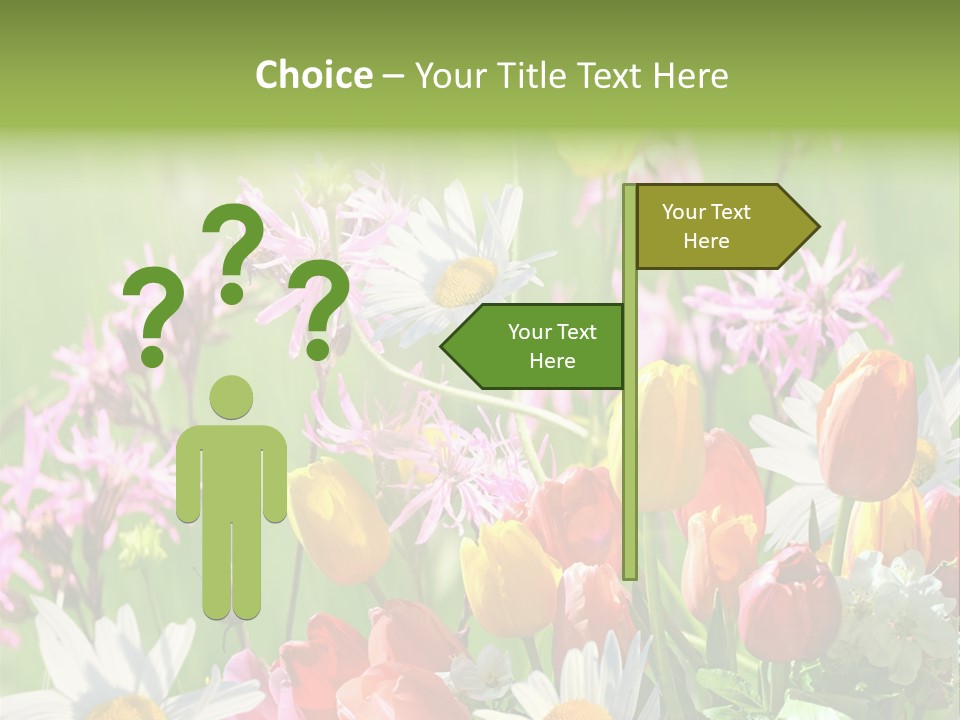 Choice – Your Title Text Here

? ? ?

Your Text Here

Your Text Here